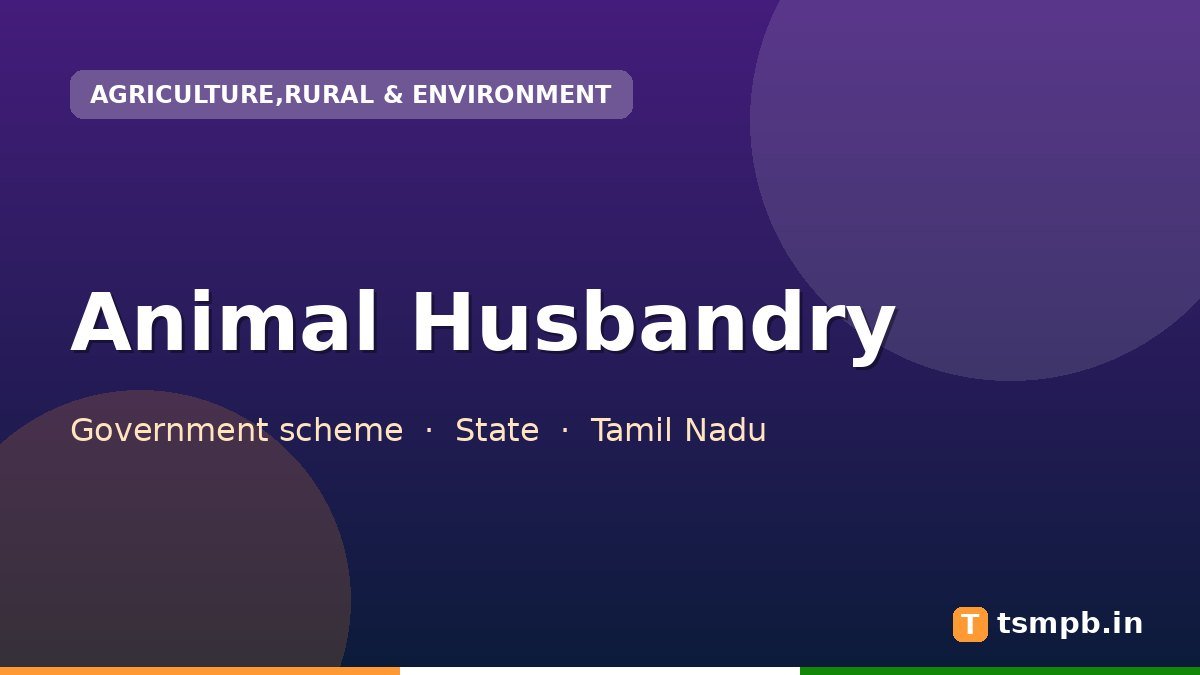 AGRICULTURE,RURAL & ENVIRONMENT

Animal Husbandry

Government scheme · State · Tamil Nadu

T tsmpb.in